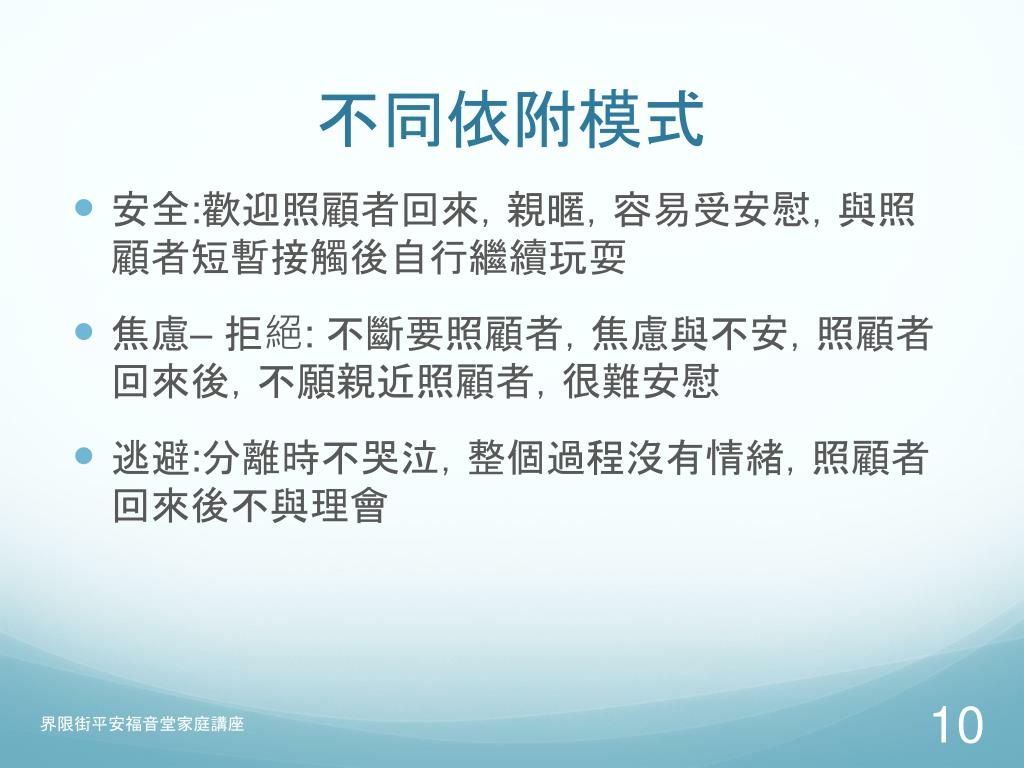 不同依附模式

安全:歡迎照顧者回來, 親暱, 容易受安慰, 與照顧者短暫接觸後自行繼續玩耍

焦慮– 拒絕: 不斷要照顧者, 焦慮與不安, 照顧者回來後, 不願親近照顧者, 很難安慰

逃避:分離時不哭泣, 整個過程沒有情緒, 照顧者回來後不與理會

界限街平安福音堂家庭講座

10